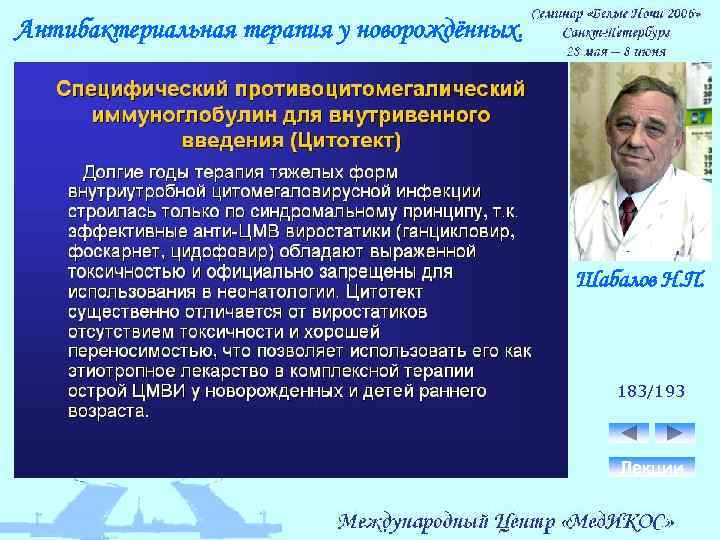 Антибактериальная терапия у новорождённых.

Семинар «Белые Ночи 2006»
Санкт-Петербург
28 мая – 8 июня

Специфический противоцитомегалический иммуноглобулин для внутривенного введения (Цитотект)

Долгие годы терапия тяжелых форм внутриутробной цитомегаловирусной инфекции строилась только по синдромальному принципу, т.к. эффективные анти-ЦМВ виростатики (ганцикловир, фоскарнет, цидофовир) обладают выраженной токсичностью и официально запрещены для использования в неонатологии. Цитотект существенно отличается от виростатиков отсутствием токсичности и хорошей переносимостью, что позволяет использовать его как этиотропное лекарство в комплексной терапии острой ЦМВИ у новорожденных и детей раннего возраста.

Шабалов Н.П.

183/193

Лекции

Международный Центр «МедИКОС»